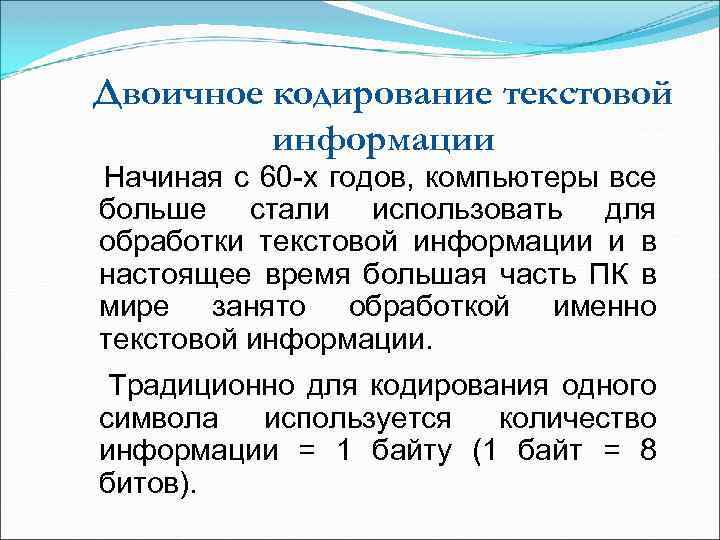 Двоичное кодирование текстовой информации

Начиная с 60-х годов, компьютеры все больше стали использовать для обработки текстовой информации и в настоящее время большая часть ПК в мире занято обработкой именно текстовой информации.

Традиционно для кодирования одного символа используется количество информации = 1 байту (1 байт = 8 битов).